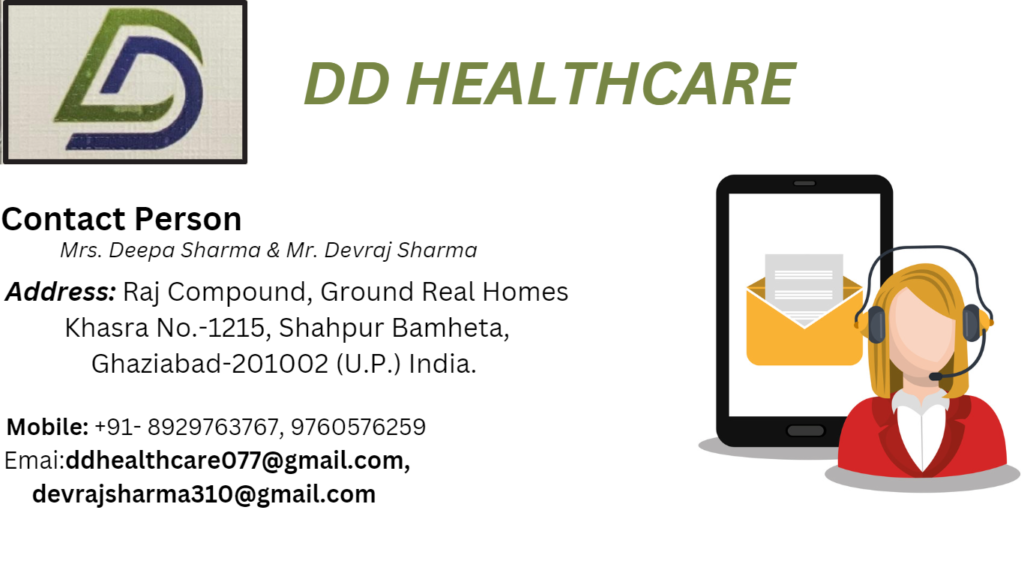 DD HEALTHCARE

Contact Person
Mrs. Deepa Sharma & Mr. Devraj Sharma

Address: Raj Compound, Ground Real Homes Khasra No.-1215, Shahpur Bamheta, Ghaziabad-201002 (U.P.) India.

Mobile: +91- 8929763767, 9760576259
Emai:ddhealthcare077@gmail.com, devrajsharma310@gmail.com